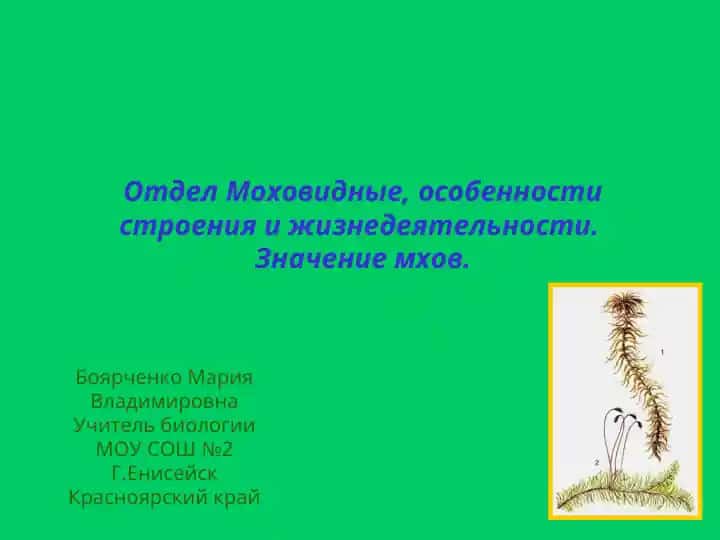 Отдел Моховидные, особенности строения и жизнедеятельности. Значение мхов.

Боярченко Мария Владимировна
Учитель биологии
МОУ СОШ №2
Г.Енисейск
Красноярский край

1

2